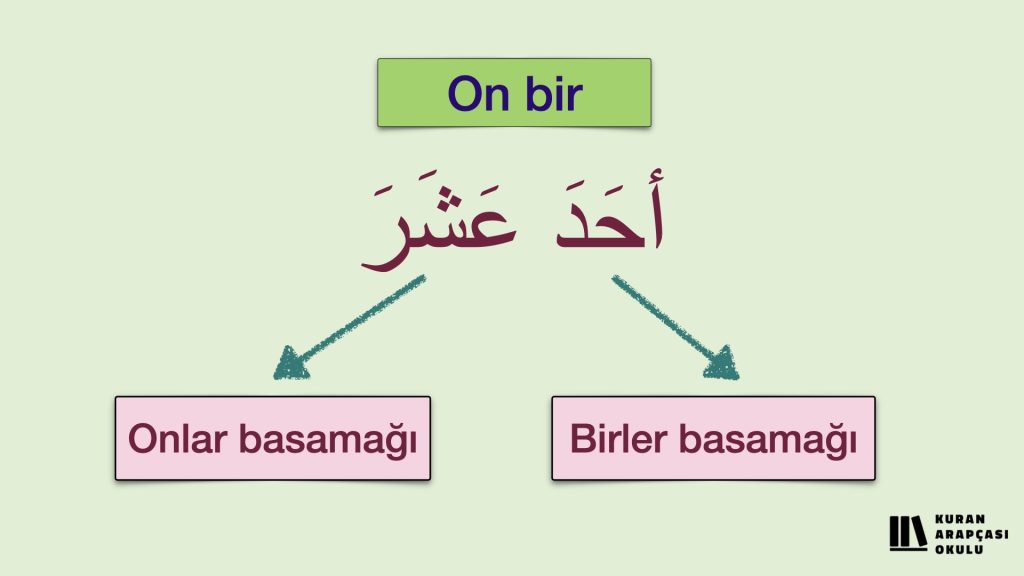 On bir

أَحَدَ عَشَرَ

Onlar basamağı

Birler basamağı

KURAN ARAPÇASI OKULU